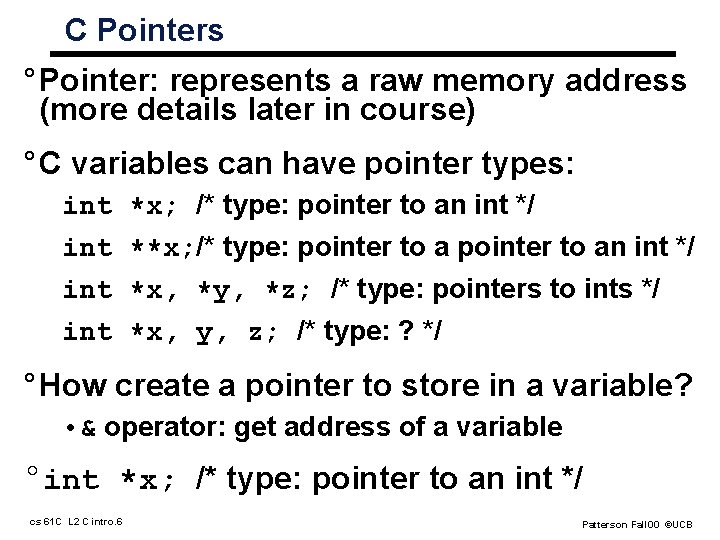 C Pointers

° Pointer: represents a raw memory address (more details later in course)

° C variables can have pointer types:

int *x; /* type: pointer to an int */

int **x;/* type: pointer to a pointer to an int */

int *x, *y, *z; /* type: pointers to ints */

int *x, y, z; /* type: ? */

° How create a pointer to store in a variable?

• & operator: get address of a variable

° int *x; /* type: pointer to an int */

cs 61C L2 C intro.6

Patterson Fall00 ©UCB